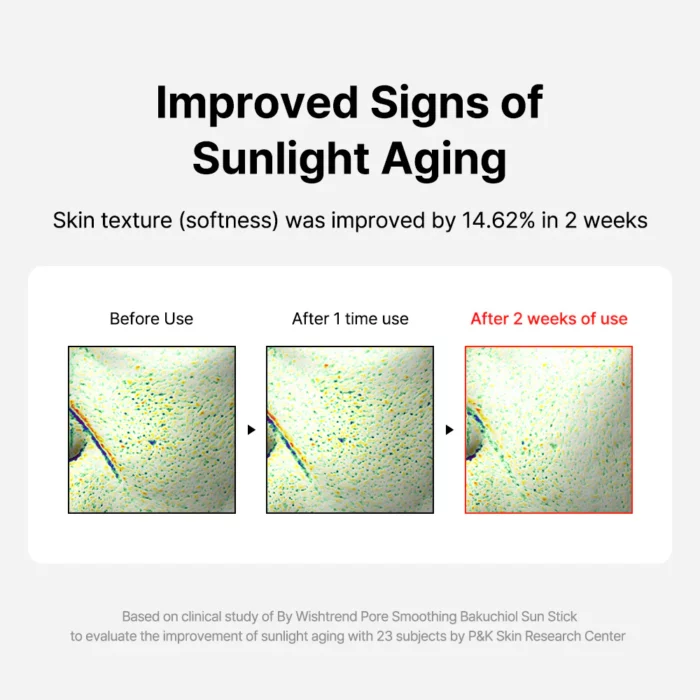 Improved Signs of Sunlight Aging

Skin texture (softness) was improved by 14.62% in 2 weeks

Before Use

After 1 time use

After 2 weeks of use

Based on clinical study of By Wishtrend Pore Smoothing Bakuchiol Sun Stick to evaluate the improvement of sunlight aging with 23 subjects by P&K Skin Research Center